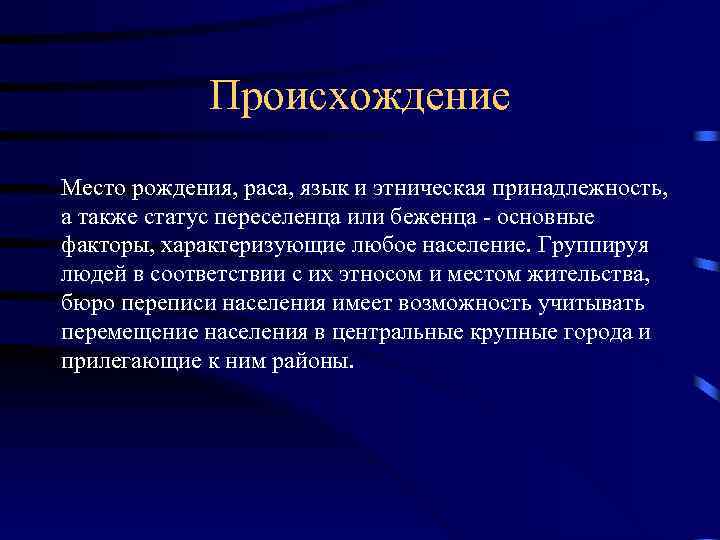 Происхождение

Место рождения, раса, язык и этническая принадлежность, а также статус переселенца или беженца - основные факторы, характеризующие любое население. Группируя людей в соответствии с их этносом и местом жительства, бюро переписи населения имеет возможность учитывать перемещение населения в центральные крупные города и прилегающие к ним районы.